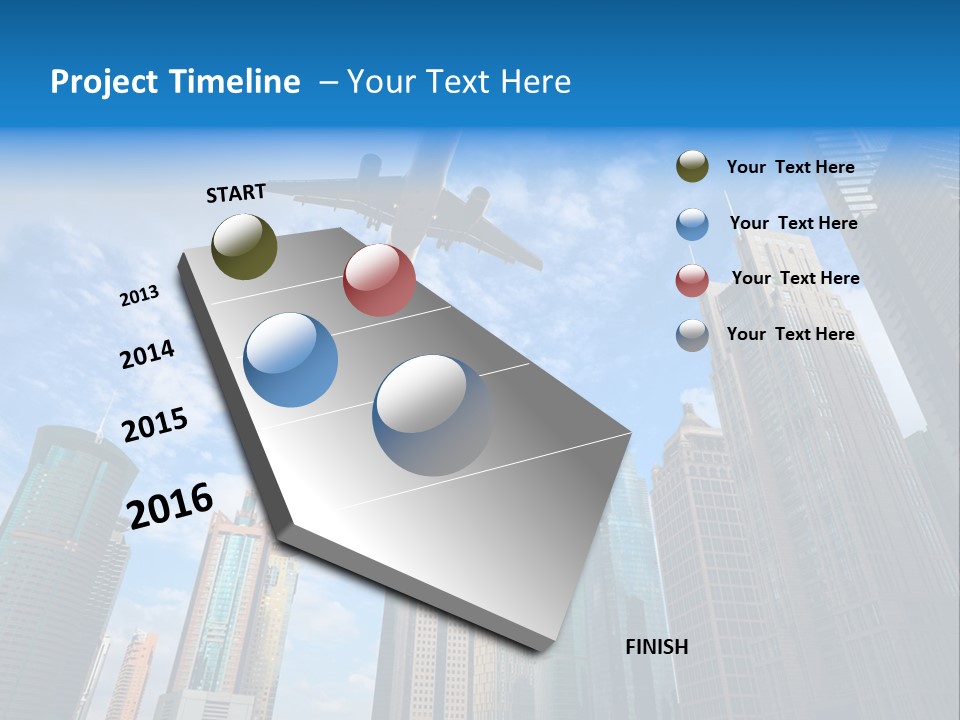 Project Timeline – Your Text Here

START

2013

2014

2015

2016

FINISH

Your Text Here

Your Text Here

Your Text Here

Your Text Here